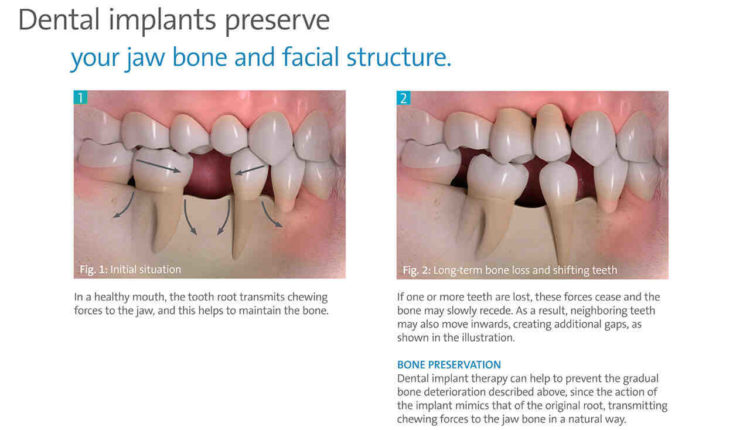 Dental implants preserve
your jaw bone and facial structure.

1

Fig. 1: Initial situation

In a healthy mouth, the tooth root transmits chewing forces to the jaw, and this helps to maintain the bone.

2

Fig. 2: Long-term bone loss and shifting teeth

If one or more teeth are lost, these forces cease and the bone may slowly recede. As a result, neighboring teeth may also move inwards, creating additional gaps, as shown in the illustration.

BONE PRESERVATION
Dental implant therapy can help to prevent the gradual bone deterioration described above, since the action of the implant mimics that of the original root, transmitting chewing forces to the jaw bone in a natural way.